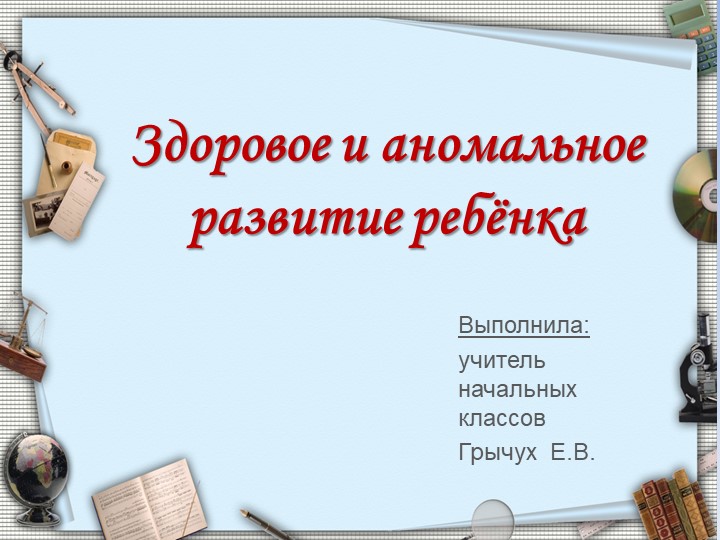 Здоровое и аномальное развитие ребёнка

Выполнила:

учитель начальных классов

Грычух Е.В.